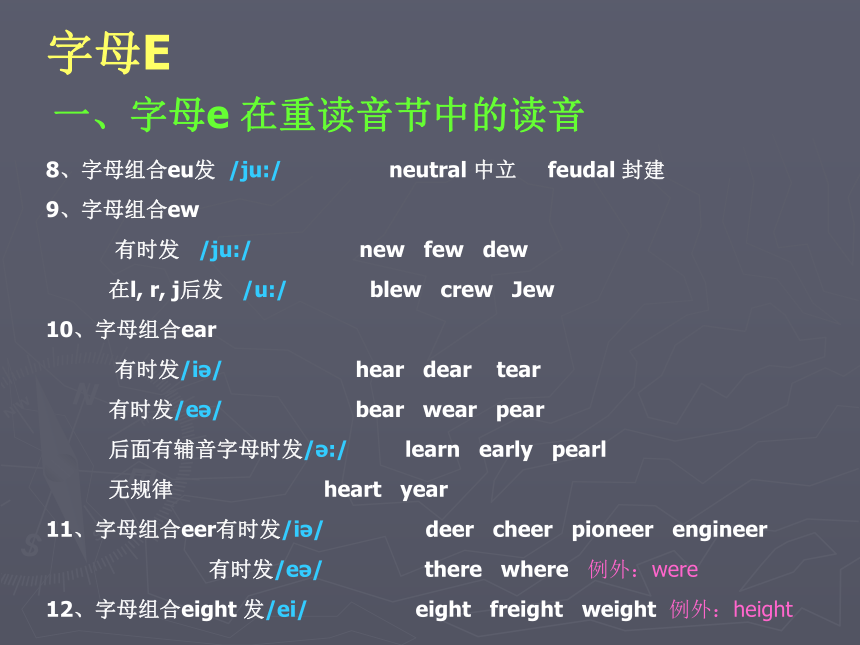 字母E

一、字母e 在重读音节中的读音

8、字母组合eu发 /ju:/ neutral 中立 feudal 封建

9、字母组合ew

有时发 /ju:/ new few dew

在l, r, j后发 /u:/ blew crew Jew

10、字母组合ear

有时发/iə/ hear dear tear

有时发/eə/ bear wear pear

后面有辅音字母时发/ə:/ learn early pearl

无规律 heart year

11、字母组合eer有时发/iə/ deer cheer pioneer engineer

有时发/eə/ there where 例外：were

12、字母组合eight 发/ei/ eight freight weight 例外：height